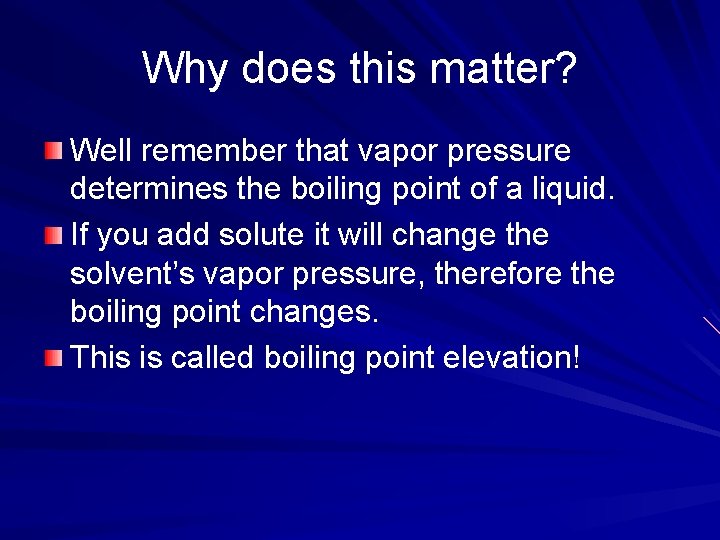 Why does this matter?

Well remember that vapor pressure determines the boiling point of a liquid.

If you add solute it will change the solvent's vapor pressure, therefore the boiling point changes.

This is called boiling point elevation!